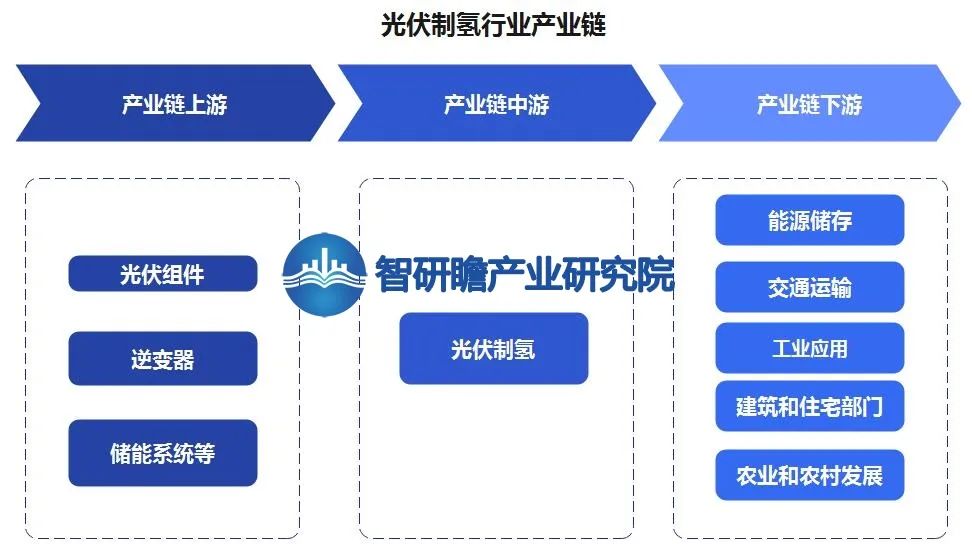 光伏制氢行业产业链

产业链上游

产业链中游

产业链下游

光伏组件

逆变器

储能系统等

智研瞻产业研究院

光伏制氢

能源储存

交通运输

工业应用

建筑和住宅部门

农业和农村发展